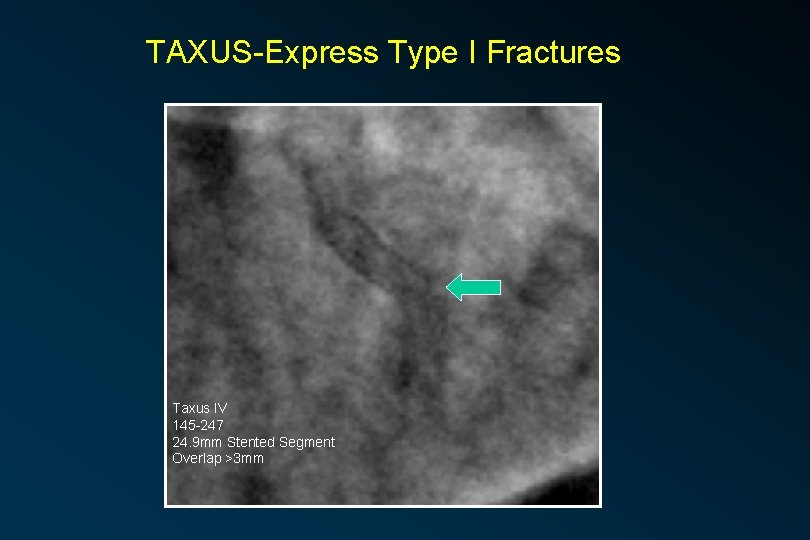 TAXUS-Express Type I Fractures

Taxus IV
145-247
24.9mm Stented Segment
Overlap >3mm